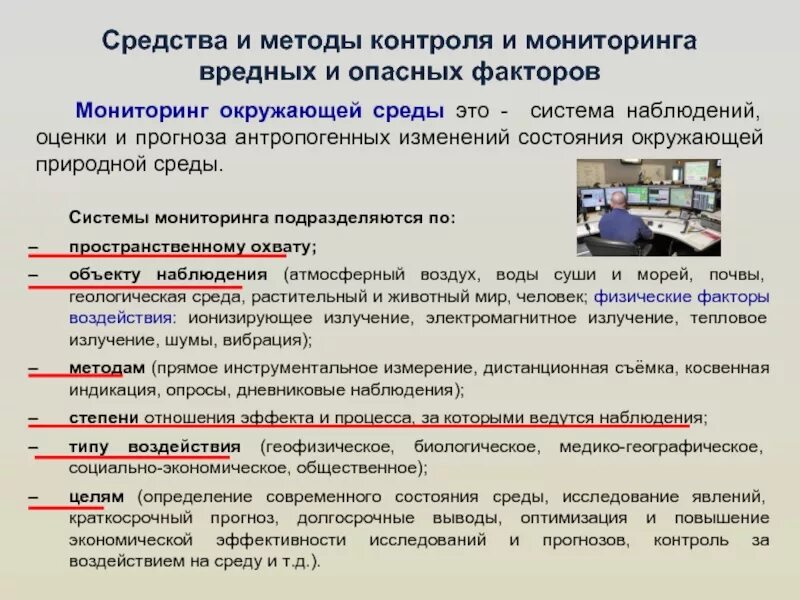 Средства и методы контроля и мониторинга вредных и опасных факторов

Мониторинг окружающей среды это - система наблюдений, оценки и прогноза антропогенных изменений состояния окружающей природной среды.

Системы мониторинга подразделяются по:

– пространственному охвату;

– объекту наблюдения (атмосферный воздух, воды суши и морей, почвы, геологическая среда, растительный и животный мир, человек; физические факторы воздействия: ионизирующее излучение, электромагнитное излучение, тепловое излучение, шумы, вибрация);

– методам (прямое инструментальное измерение, дистанционная съёмка, косвенная индикация, опросы, дневниковые наблюдения);

– степени отношения эффекта и процесса, за которыми ведутся наблюдения;

– типу воздействия (геофизическое, биологическое, медико-географическое, социально-экономическое, общественное);

– целям (определение современного состояния среды, исследование явлений, краткосрочный прогноз, долгосрочные выводы, оптимизация и повышение экономической эффективности исследований и прогнозов, контроль за воздействием на среду и т.д.).